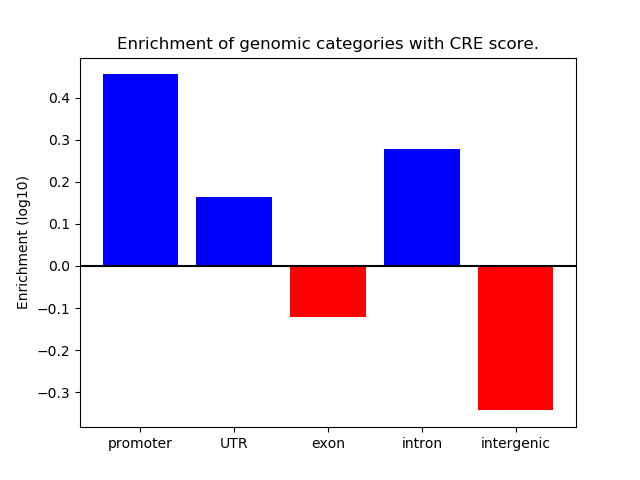 Enrichment of genomic categories with CRE score.

Enrichment (log10)

0.4
0.3
0.2
0.1
0.0
−0.1
−0.2
−0.3

promoter
UTR
exon
intron
intergenic